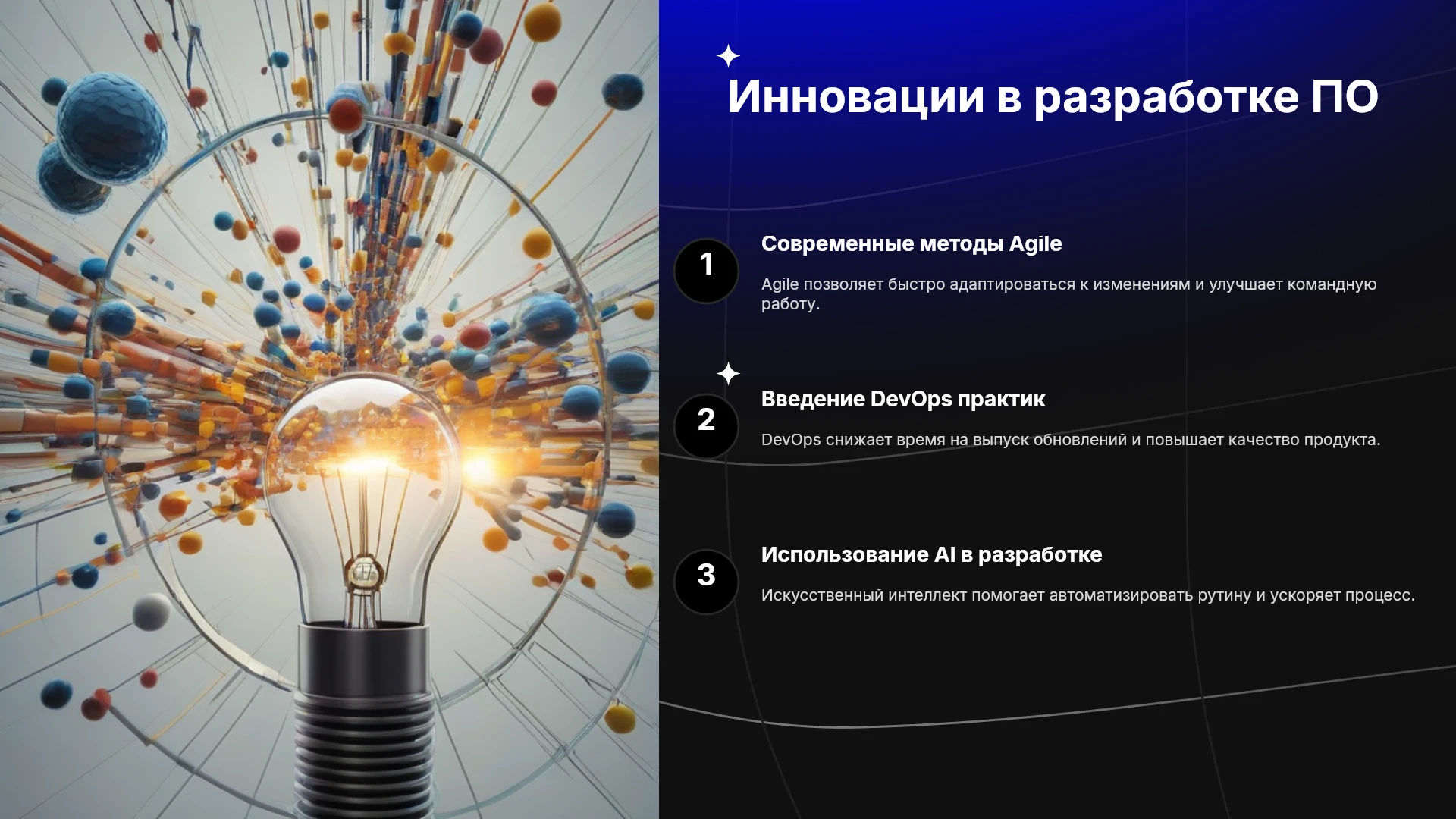 Инновации в разработке ПО

1

Современные методы Agile

Agile позволяет быстро адаптироваться к изменениям и улучшает командную работу.

2

Введение DevOps практик

DevOps снижает время на выпуск обновлений и повышает качество продукта.

3

Использование AI в разработке

Искусственный интеллект помогает автоматизировать рутину и ускоряет процесс.